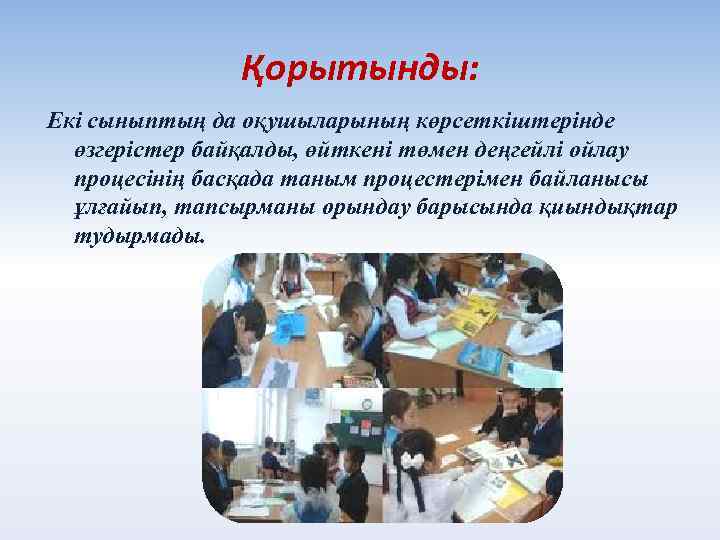 Қорытынды:

Екі сыныптың да оқушыларының көрсеткіштерінде өзгерістер байқалды, өйткені төмен деңгейлі ойлау процесінің басқада таным процестерімен байланысы ұлғайып, тапсырманы орындау барысында қиындықтар тудырмады.